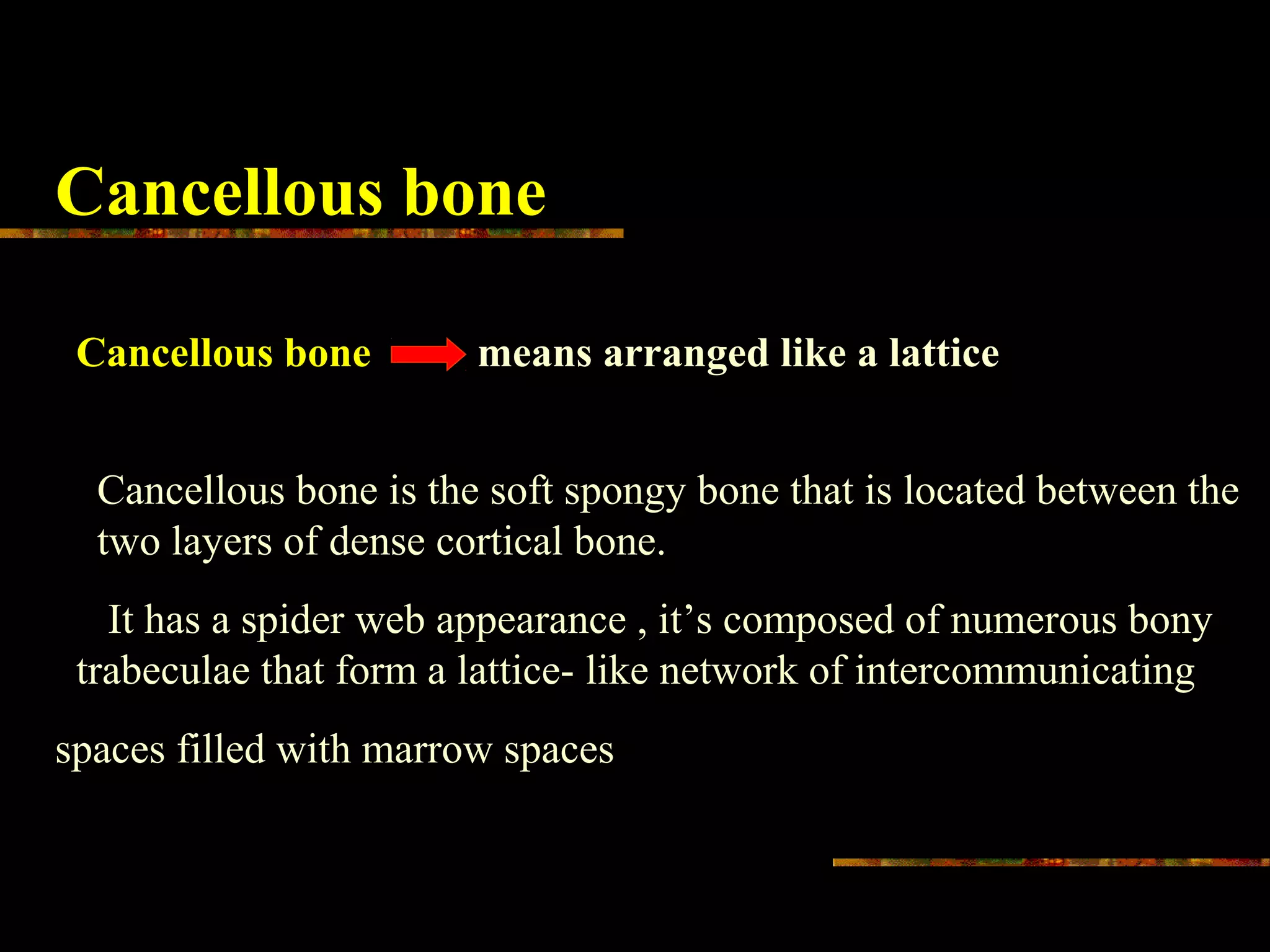 Cancellous bone

Cancellous bone → means arranged like a lattice

Cancellous bone is the soft spongy bone that is located between the two layers of dense cortical bone.

It has a spider web appearance , it’s composed of numerous bony trabeculae that form a lattice- like network of intercommunicating spaces filled with marrow spaces